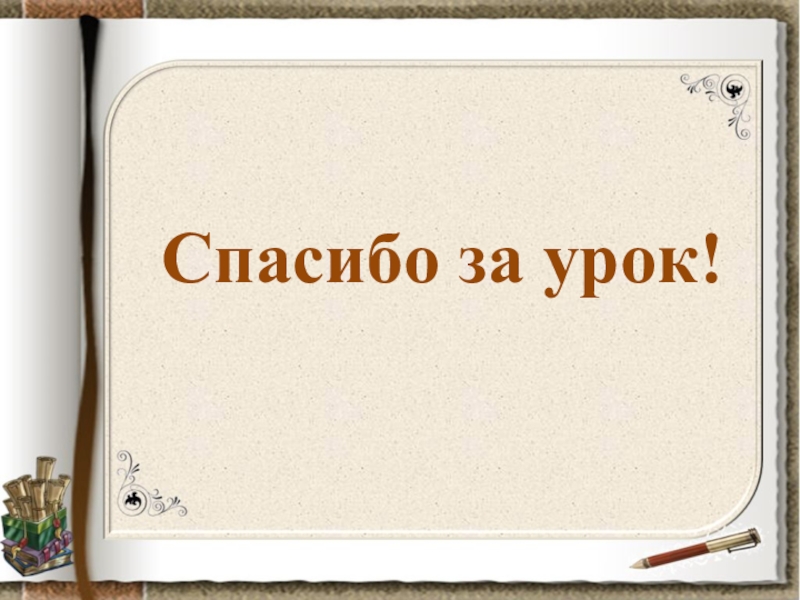 Спасибо за урок!